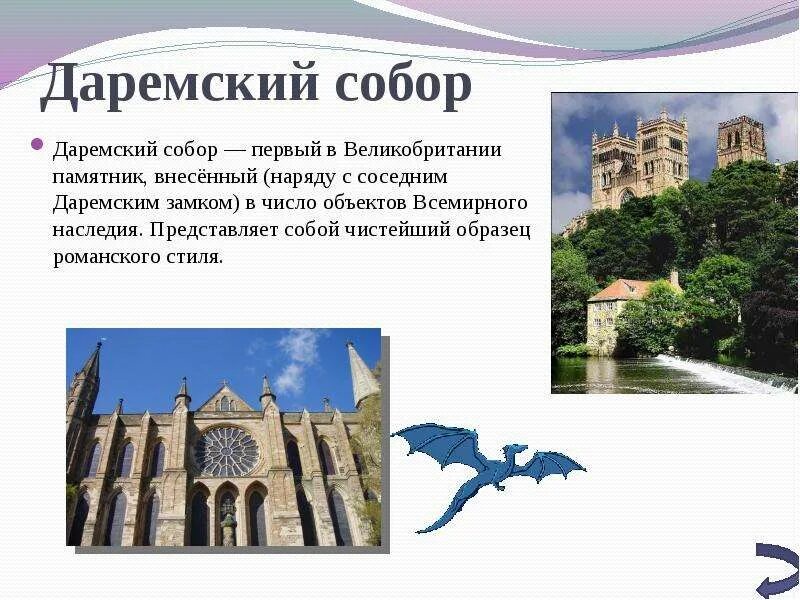 Даремский собор

Даремский собор — первый в Великобритании памятник, внесённый (наряду с соседним Даремским замком) в число объектов Всемирного наследия. Представляет собой чистейший образец романского стиля.